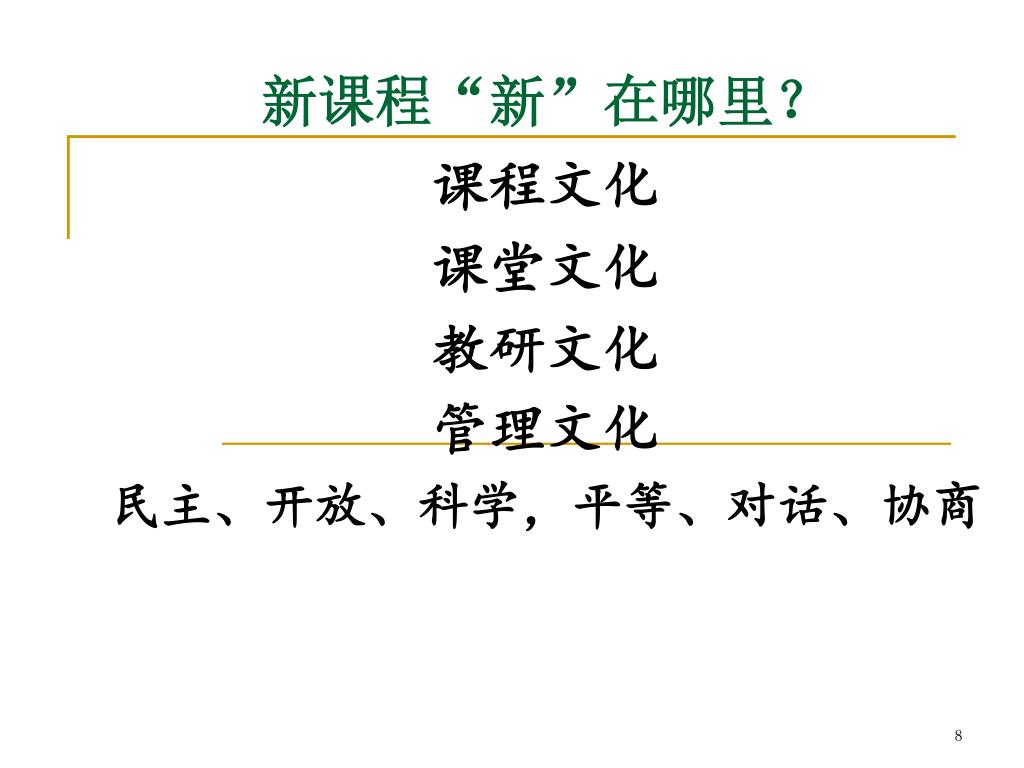 新课程“新”在哪里？

课程文化

课堂文化

教研文化

管理文化

民主、开放、科学，平等、对话、协商

8